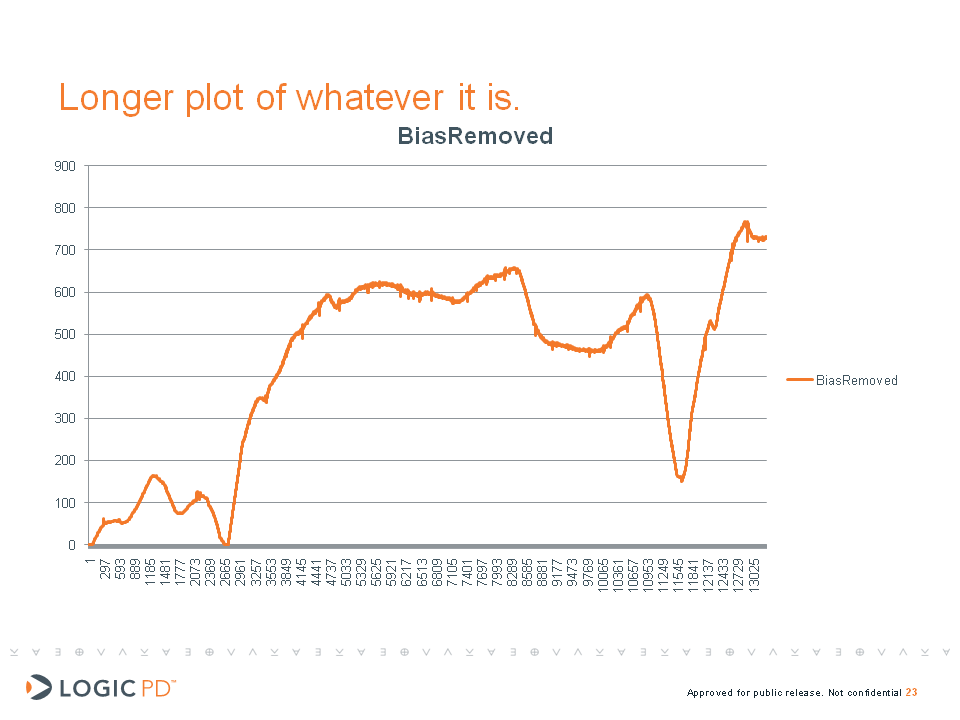 Longer plot of whatever it is.

BiasRemoved

900
800
700
600
500
400
300
200
100
0

1
297
593
889
1185
1481
1777
2073
2369
2665
2961
3257
3553
3849
4145
4441
4737
5033
5329
5625
5921
6217
6513
6809
7105
7401
7697
7993
8289
8585
8881
9177
9473
9769
10065
10361
10657
10953
11249
11545
11841
12137
12433
12729
13025

BiasRemoved

LOGIC PD™

Approved for public release. Not confidential 23